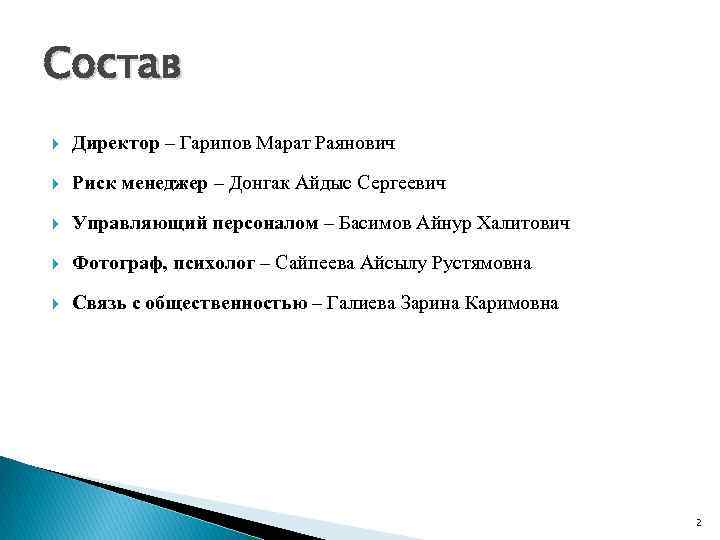 Состав

Директор – Гарипов Марат Раянович

Риск менеджер – Донгак Айдыс Сергеевич

Управляющий персоналом – Басимов Айнур Халитович

Фотограф, психолог – Сайпеева Айсылу Рустямовна

Связь с общественностью – Галиева Зарина Каримовна

2